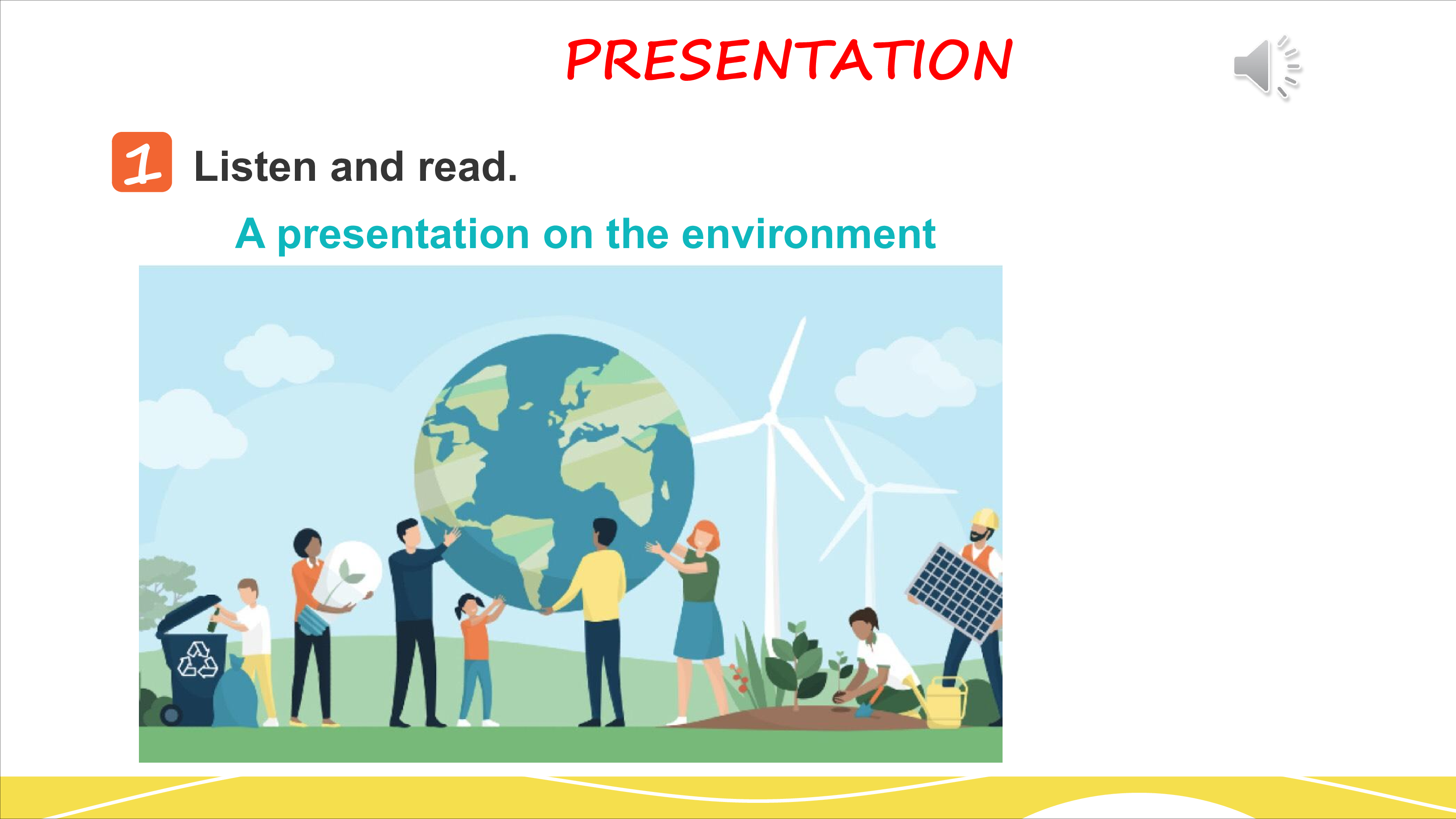 PRESENTATION

1 Listen and read.

A presentation on the environment